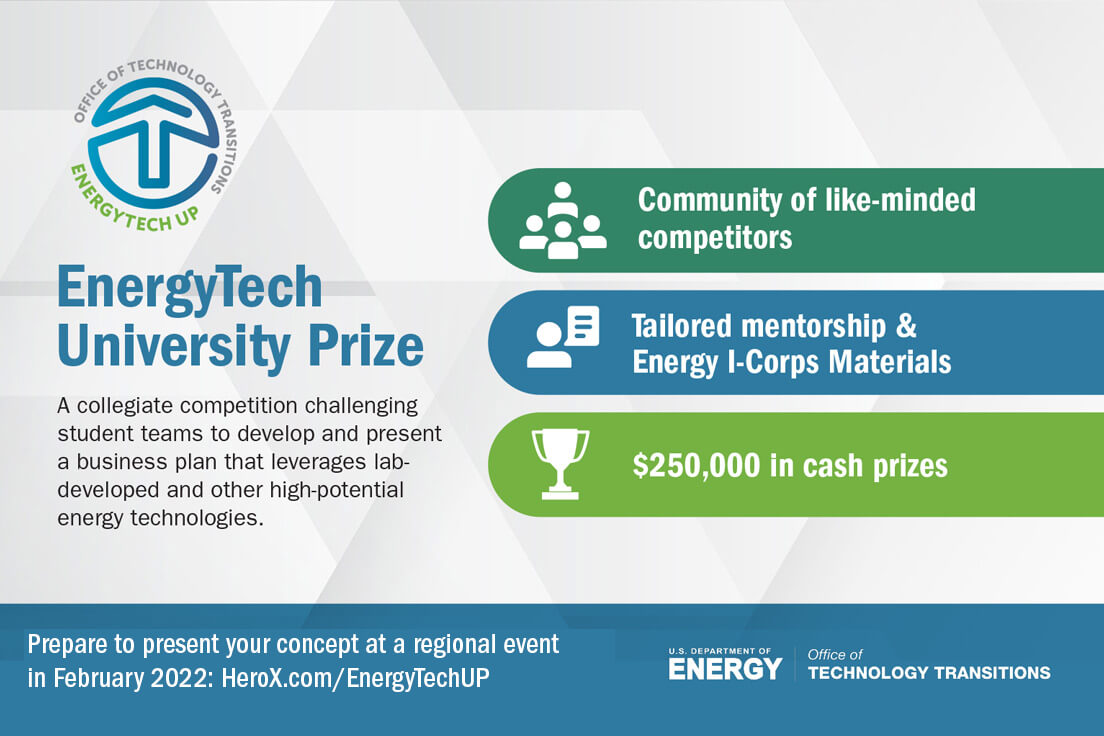 OFFICE OF TECHNOLOGY TRANSITIONS
ENERGYTECH UP

EnergyTech University Prize

A collegiate competition challenging student teams to develop and present a business plan that leverages lab-developed and other high-potential energy technologies.

Community of like-minded competitors

Tailored mentorship & Energy I-Corps Materials

$250,000 in cash prizes

Prepare to present your concept at a regional event in February 2022: HeroX.com/EnergyTechUP

U.S. DEPARTMENT OF ENERGY

Office of TECHNOLOGY TRANSITIONS